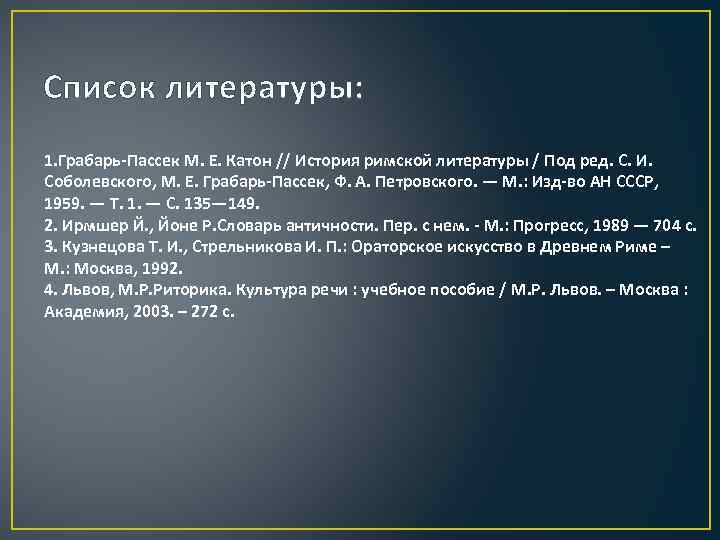 Список литературы:

1.Грабарь-Пассек М. Е. Катон // История римской литературы / Под ред. С. И. Соболевского, М. Е. Грабарь-Пассек, Ф. А. Петровского. — М.: Изд-во АН СССР, 1959. — Т. 1. — С. 135—149.
2. Ирмшер Й., Йоне Р.Словарь античности. Пер. с нем. - М.: Прогресс, 1989 — 704 с.
3. Кузнецова Т. И., Стрельникова И. П.: Ораторское искусство в Древнем Риме – М.: Москва, 1992.
4. Львов, М.Р.Риторика. Культура речи : учебное пособие / М.Р. Львов. – Москва : Академия, 2003. – 272 с.